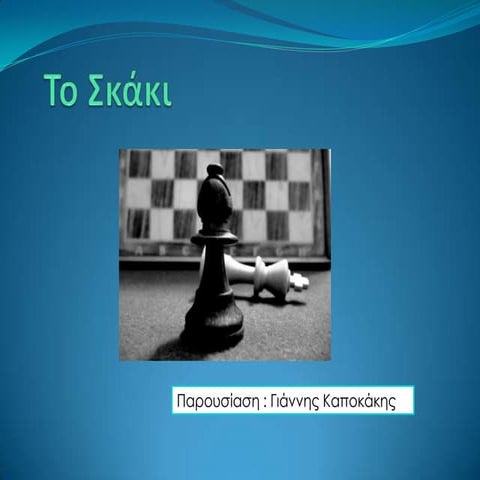 Το Σκάκι

Παρουσίαση : Γιάννης Καποκάκης